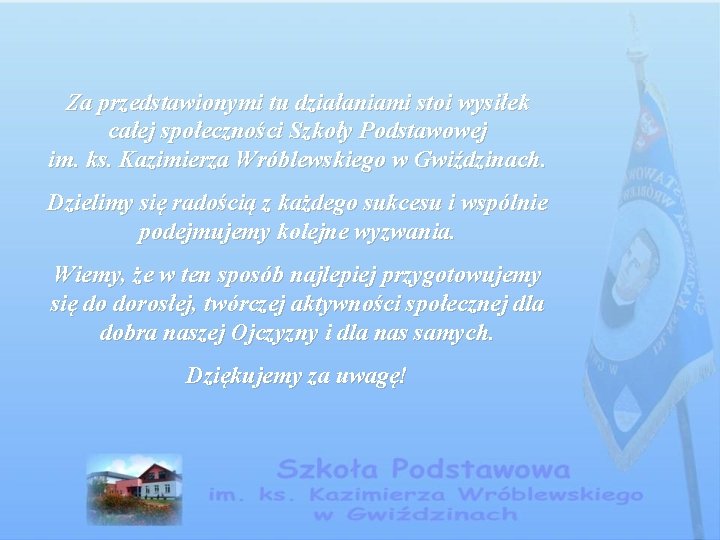 Za przedstawionymi tu działaniami stoi wysiłek całej społeczności Szkoły Podstawowej im. ks. Kazimierza Wróblewskiego w Gwiździnach.

Dzielimy się radością z każdego sukcesu i wspólnie podejmujemy kolejne wyzwania.

Wiemy, że w ten sposób najlepiej przygotowujemy się do dorosłej, twórczej aktywności społecznej dla dobra naszej Ojczyzny i dla nas samych.

Dziękujemy za uwagę!

Szkoła Podstawowa
im. ks. Kazimierza Wróblewskiego
w Gwiździnach